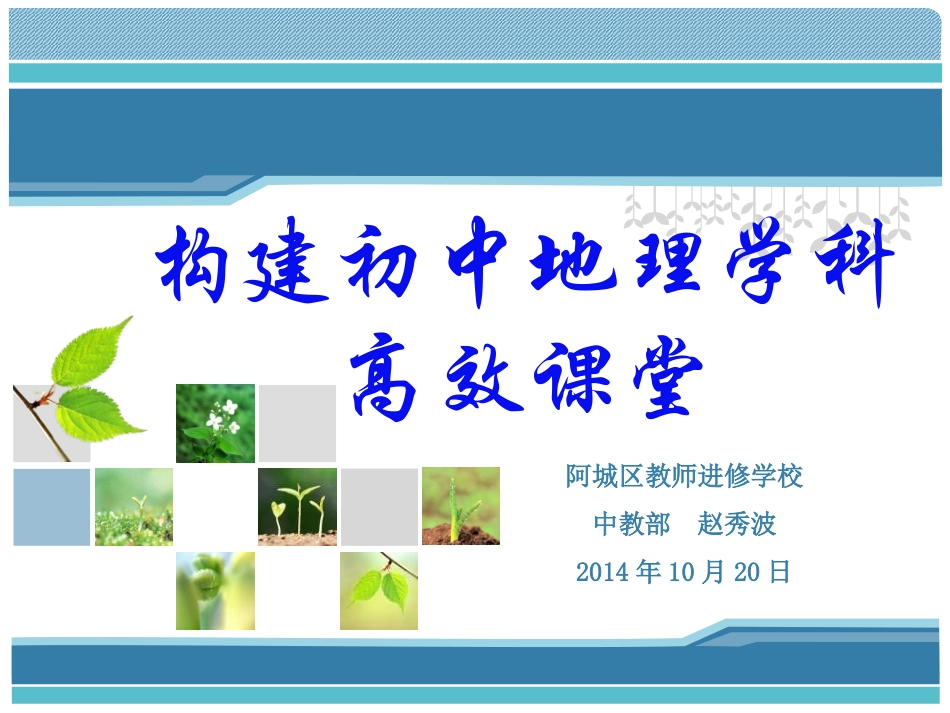 构建初中地理学科
高效课堂

阿城区教师进修学校
中教部　赵秀波
2014 年 10 月 20 日